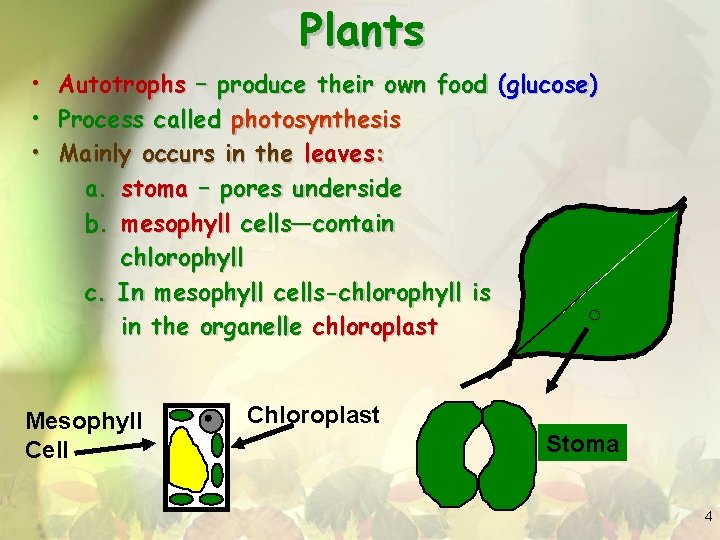 Plants

• Autotrophs – produce their own food (glucose)
• Process called photosynthesis
• Mainly occurs in the leaves:
a. stoma – pores underside
b. mesophyll cells—contain chlorophyll
c. In mesophyll cells-chlorophyll is in the organelle chloroplast

Mesophyll Cell

Chloroplast

Stoma

4